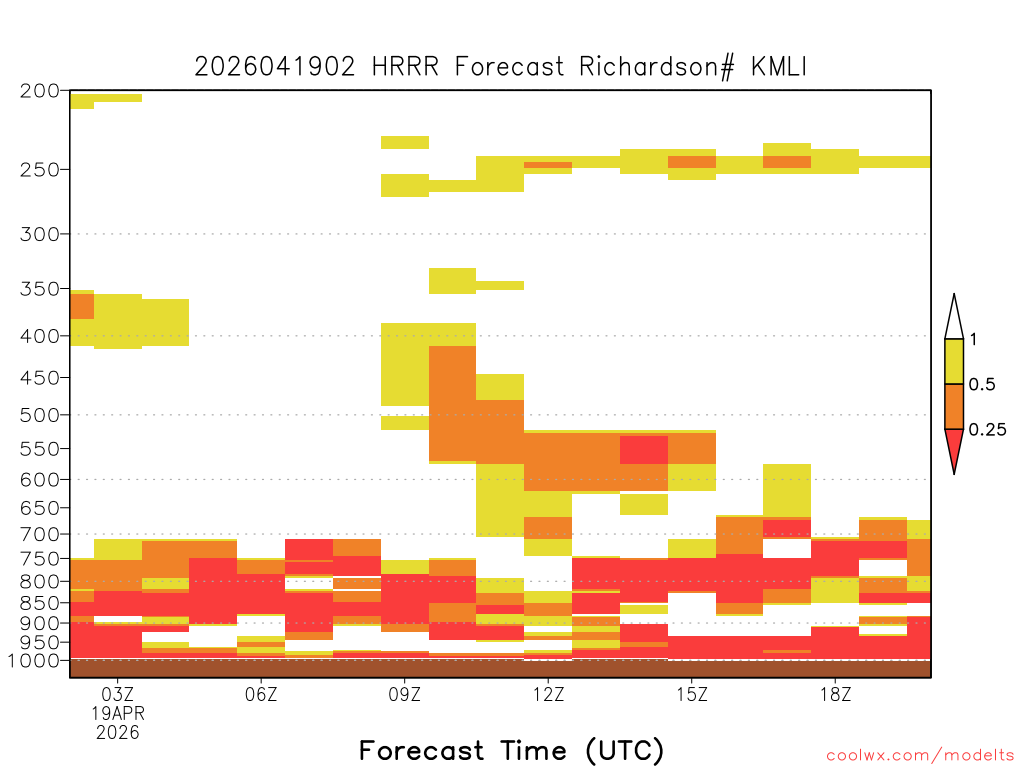 2026041902 HRRR Forecast Richardson# KMLI

200
250
300
350
400
450
500
550
600
650
700
750
800
850
900
950
1000

1
0.5
0.25

03Z
19APR
2026
06Z
09Z
12Z
15Z
18Z

Forecast Time (UTC)

coolwx.com/modelts